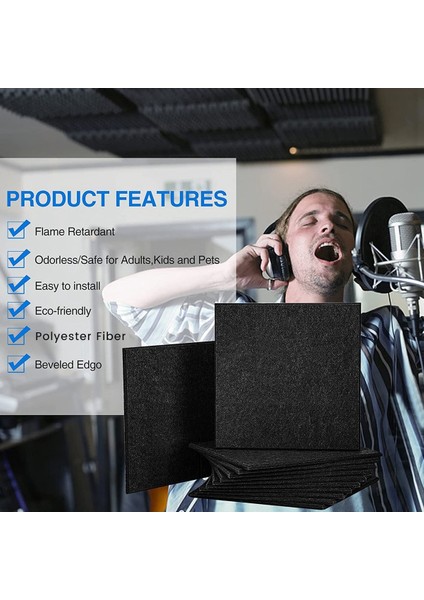 PRODUCT FEATURES

Flame Retardant

Odorless/Safe for Adults,Kids and Pets

Easy to install

Eco-friendly

Polyester Fiber

Beveled Edgo